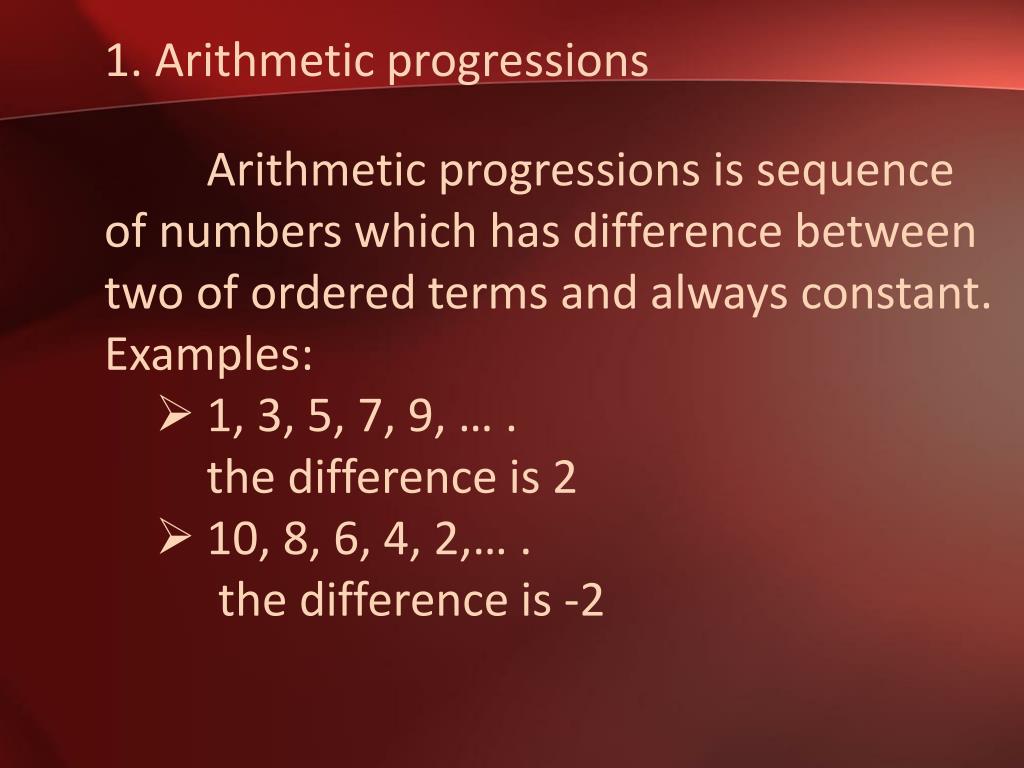 1. Arithmetic progressions

Arithmetic progressions is sequence of numbers which has difference between two of ordered terms and always constant. Examples:

➢ 1, 3, 5, 7, 9, … .
the difference is 2

➢ 10, 8, 6, 4, 2,… .
the difference is -2